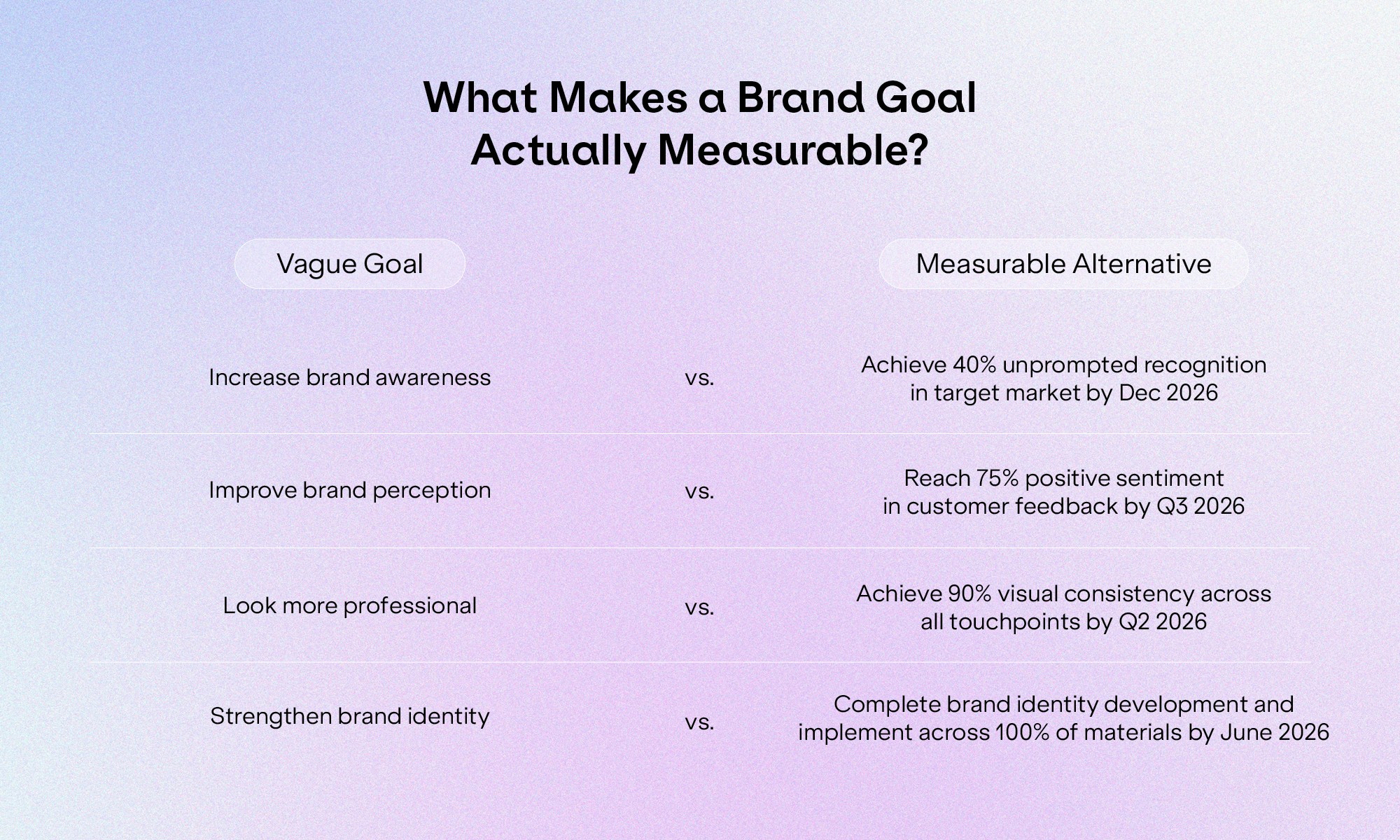 What Makes a Brand Goal Actually Measurable?

| Vague Goal | | Measurable Alternative |
|---|---|---|
| Increase brand awareness | vs. | Achieve 40% unprompted recognition in target market by Dec 2026 |
| Improve brand perception | vs. | Reach 75% positive sentiment in customer feedback by Q3 2026 |
| Look more professional | vs. | Achieve 90% visual consistency across all touchpoints by Q2 2026 |
| Strengthen brand identity | vs. | Complete brand identity development and implement across 100% of materials by June 2026 |